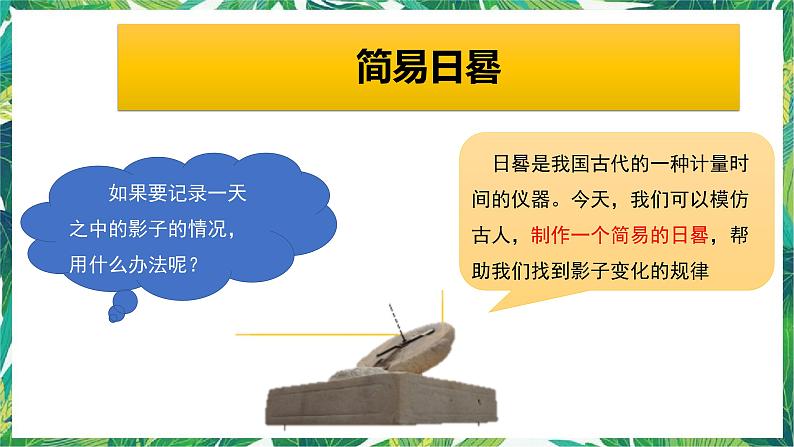 简易日晷

如果要记录一天之中的影子的情况，用什么办法呢？

日晷是我国古代的一种计量时间的仪器。今天，我们可以模仿古人，制作一个简易的日晷，帮助我们找到影子变化的规律